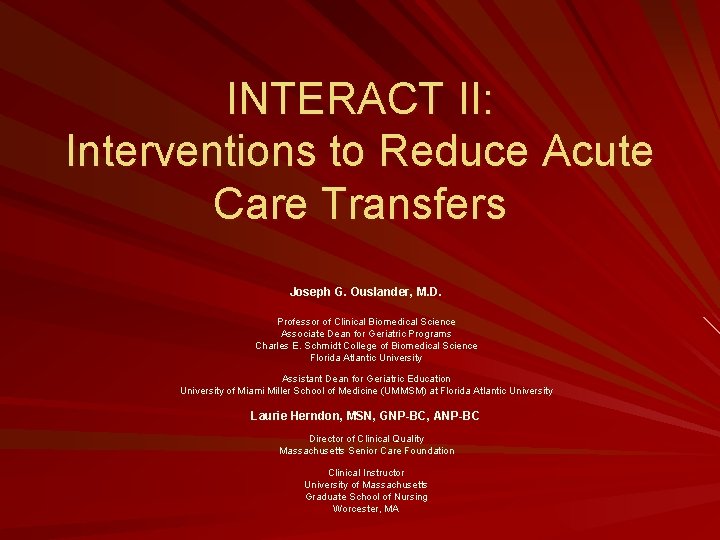 INTERACT II:
Interventions to Reduce Acute Care Transfers

Joseph G. Ouslander, M.D.

Professor of Clinical Biomedical Science
Associate Dean for Geriatric Programs
Charles E. Schmidt College of Biomedical Science
Florida Atlantic University

Assistant Dean for Geriatric Education
University of Miami Miller School of Medicine (UMMSM) at Florida Atlantic University

Laurie Herndon, MSN, GNP-BC, ANP-BC

Director of Clinical Quality
Massachusetts Senior Care Foundation

Clinical Instructor
University of Massachusetts
Graduate School of Nursing
Worcester, MA